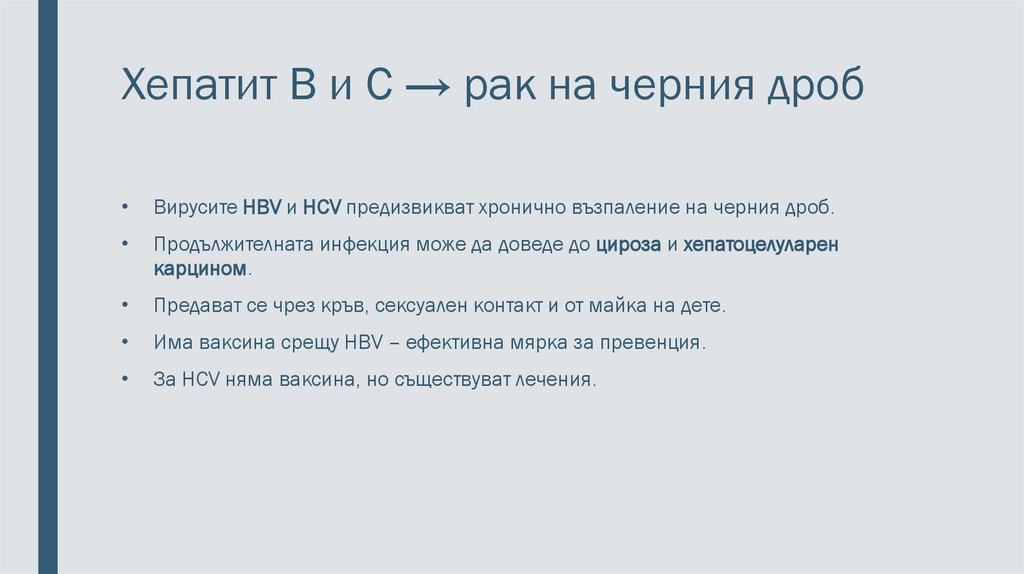 Хепатит B и C → рак на черния дроб

• Вирусите HBV и HCV предизвикват хронично възпаление на черния дроб.

• Продължителната инфекция може да доведе до цироза и хепатоцелуларен карцином.

• Предават се чрез кръв, сексуален контакт и от майка на дете.

• Има ваксина срещу HBV – ефективна мярка за превенция.

• За HCV няма ваксина, но съществуват лечения.